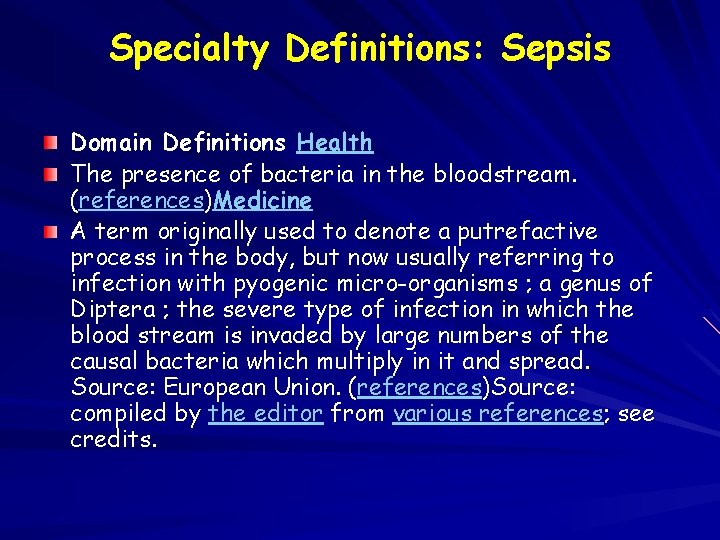 Specialty Definitions: Sepsis

Domain Definitions Health

The presence of bacteria in the bloodstream. (references)Medicine

A term originally used to denote a putrefactive process in the body, but now usually referring to infection with pyogenic micro-organisms ; a genus of Diptera ; the severe type of infection in which the blood stream is invaded by large numbers of the causal bacteria which multiply in it and spread. Source: European Union. (references)Source: compiled by the editor from various references; see credits.